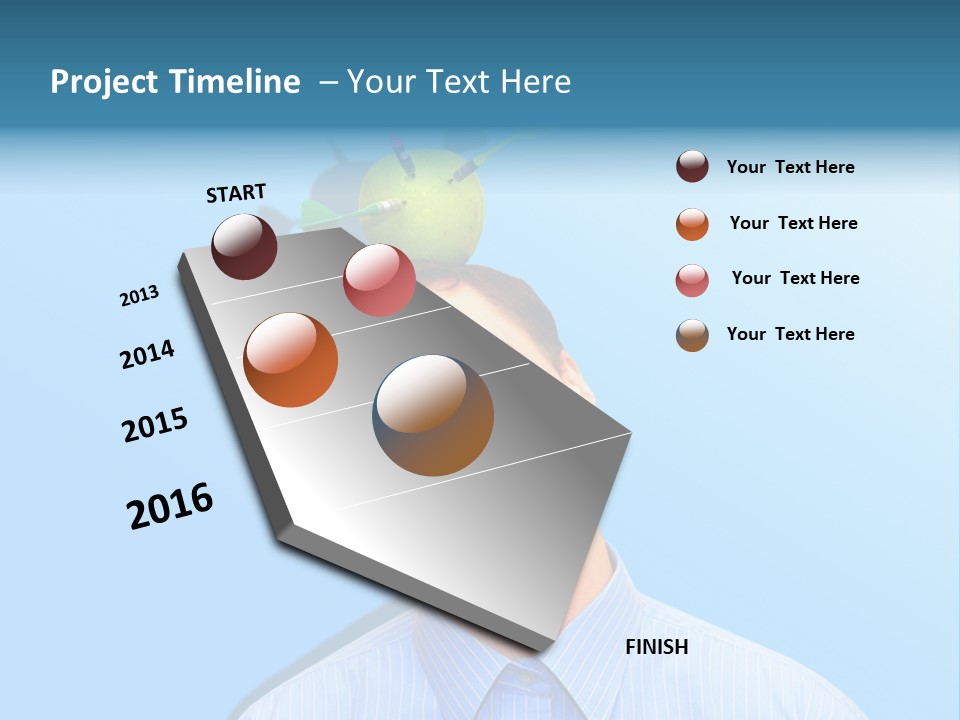 Project Timeline – Your Text Here

START

2013

2014

2015

2016

FINISH

Your Text Here

Your Text Here

Your Text Here

Your Text Here